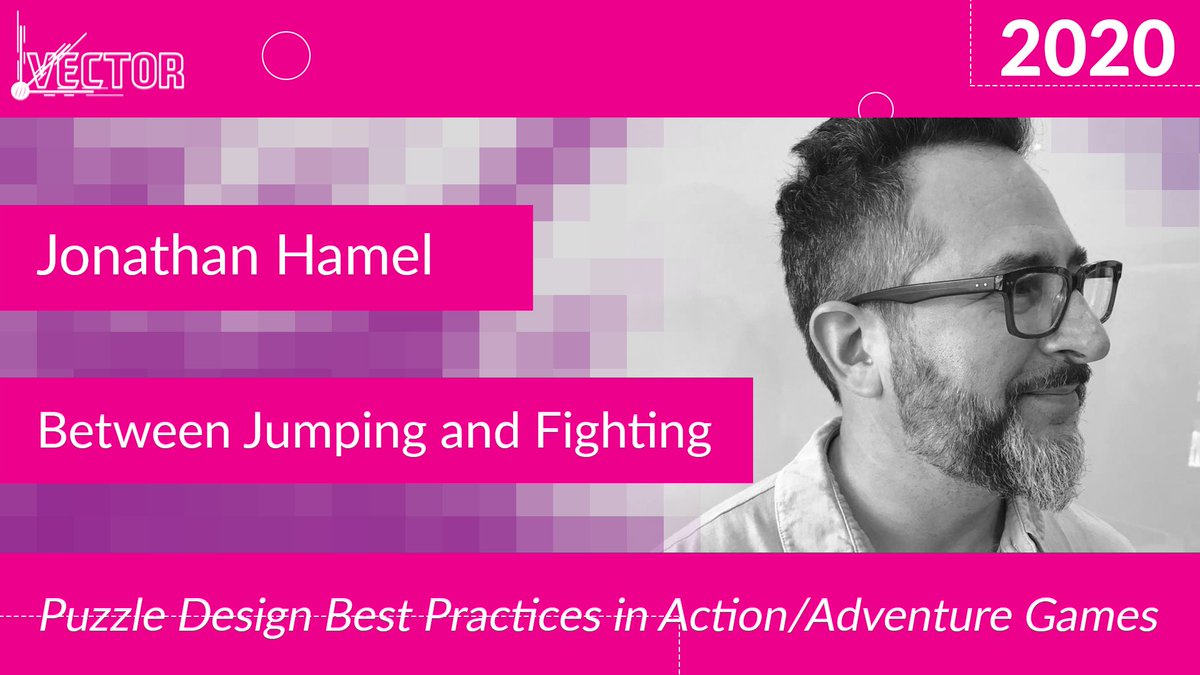 VECTOR

2020

Jonathan Hamel

Between Jumping and Fighting

Puzzle Design Best Practices in Action/Adventure Games